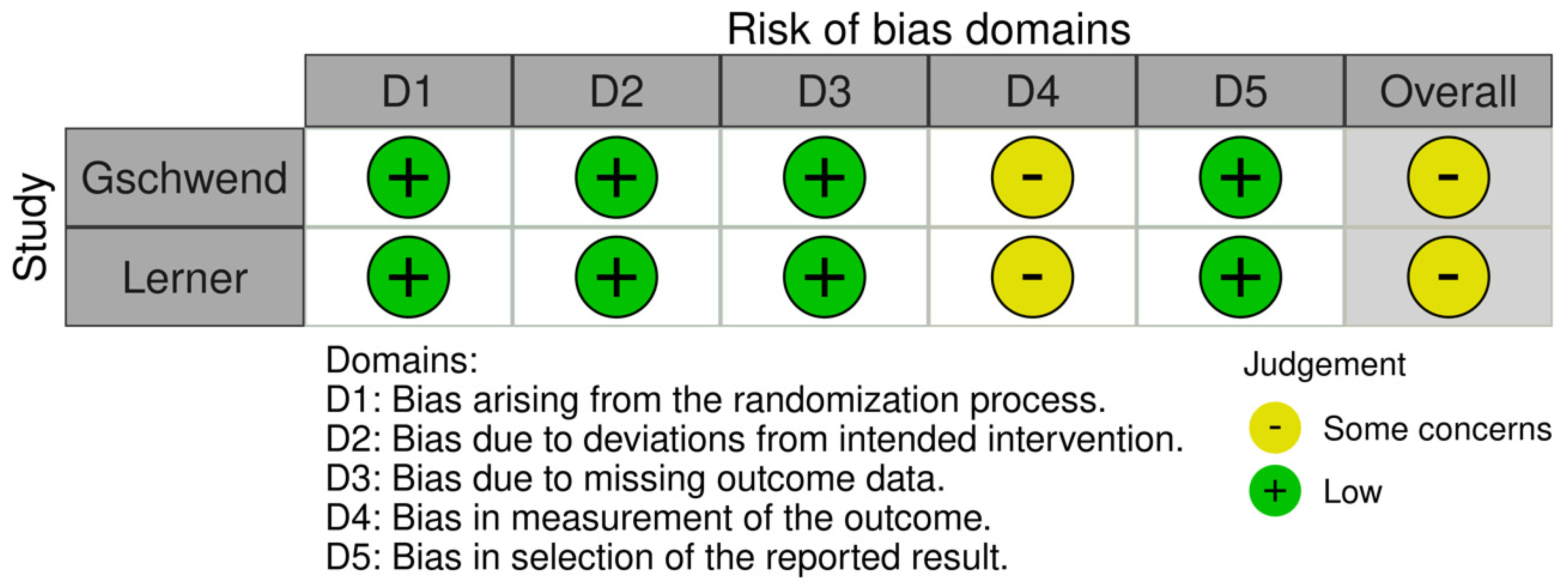 Risk of bias domains

Study

| | D1 | D2 | D3 | D4 | D5 | Overall |
|---|---|---|---|---|---|---|
| Gschwend | + | + | + | - | + | - |
| Lerner | + | + | + | - | + | - |

Domains:
D1: Bias arising from the randomization process.
D2: Bias due to deviations from intended intervention.
D3: Bias due to missing outcome data.
D4: Bias in measurement of the outcome.
D5: Bias in selection of the reported result.

Judgement
- Some concerns
+ Low